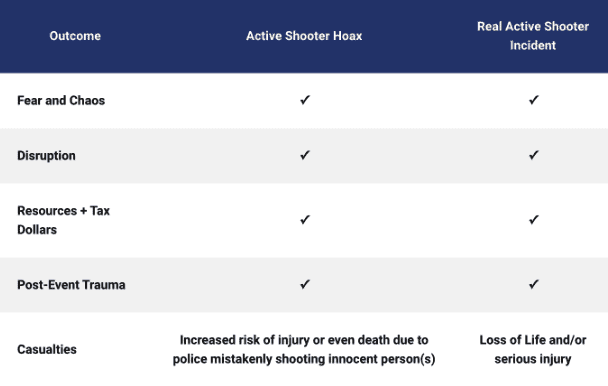 | Outcome | Active Shooter Hoax | Real Active Shooter Incident |
|---|---|---|
| Fear and Chaos | ✓ | ✓ |
| Disruption | ✓ | ✓ |
| Resources + Tax Dollars | ✓ | ✓ |
| Post-Event Trauma | ✓ | ✓ |
| Casualties | Increased risk of injury or even death due to police mistakenly shooting innocent person(s) | Loss of Life and/or serious injury |